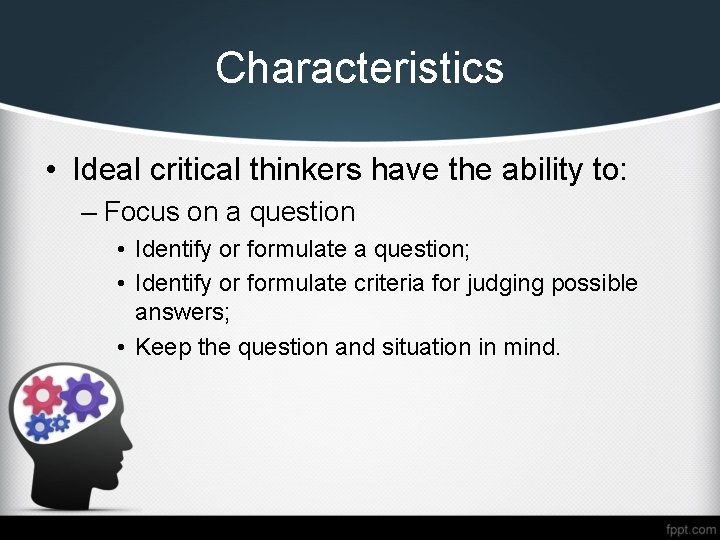 Characteristics

• Ideal critical thinkers have the ability to:

– Focus on a question

• Identify or formulate a question;

• Identify or formulate criteria for judging possible answers;

• Keep the question and situation in mind.

fppt.com